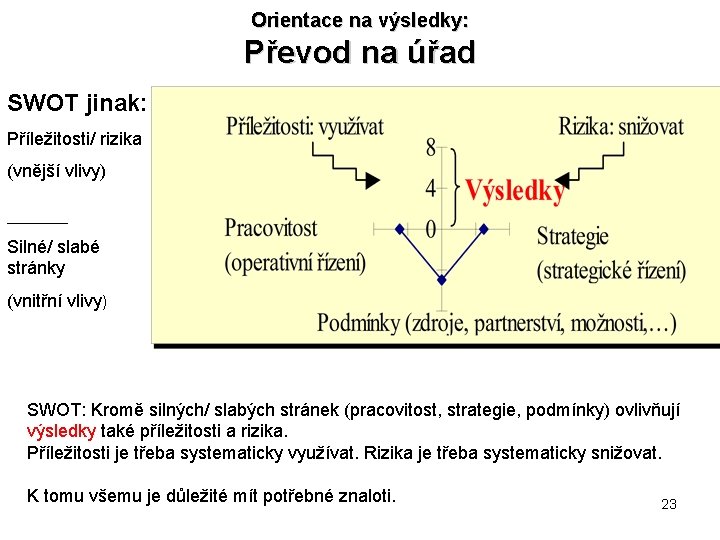 Orientace na výsledky:
Převod na úřad

SWOT jinak:

Příležitosti/ rizika

(vnější vlivy)

_______

Silné/ slabé stránky

(vnitřní vlivy)

Příležitosti: využívat

Rizika: snižovat

8

4

0

Výsledky

Pracovitost (operativní řízení)

Strategie (strategické řízení)

Podmínky (zdroje, partnerství, možnosti,…)

SWOT: Kromě silných/ slabých stránek (pracovitost, strategie, podmínky) ovlivňují výsledky také příležitosti a rizika.
Příležitosti je třeba systematicky využívat. Rizika je třeba systematicky snižovat.

K tomu všemu je důležité mít potřebné znaloti.

23